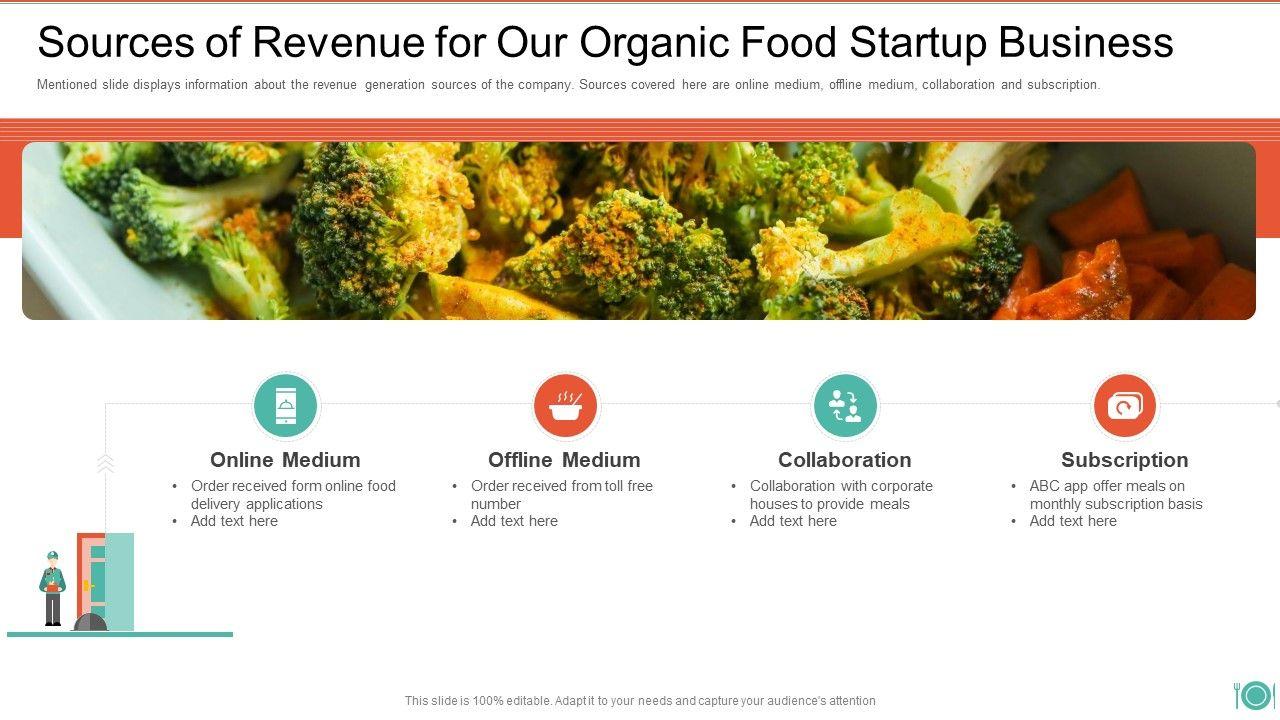 Sources of Revenue for Our Organic Food Startup Business

Mentioned slide displays information about the revenue generation sources of the company. Sources covered here are online medium, offline medium, collaboration and subscription.

Online Medium
• Order received form online food delivery applications
• Add text here

Offline Medium
• Order received from toll free number
• Add text here

Collaboration
• Collaboration with corporate houses to provide meals
• Add text here

Subscription
• ABC app offer meals on monthly subscription basis
• Add text here

This slide is 100% editable. Adapt it to your needs and capture your audience's attention